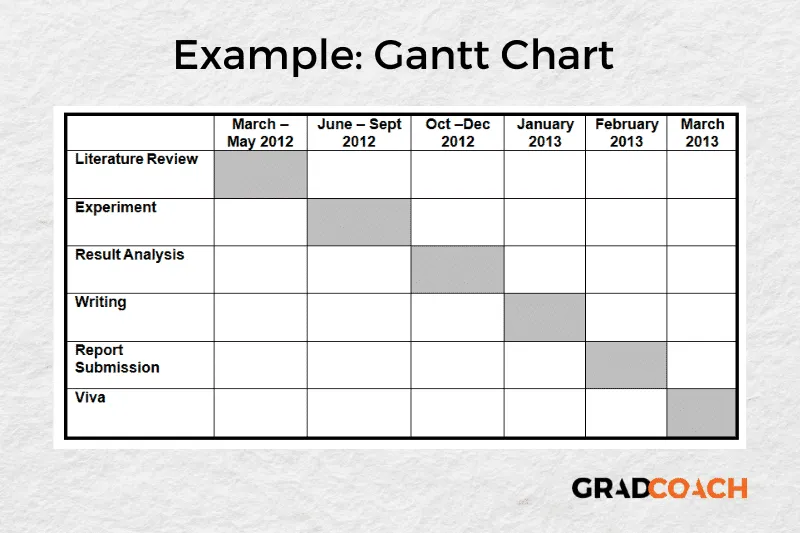 Example: Gantt Chart

| | March – May 2012 | June – Sept 2012 | Oct –Dec 2012 | January 2013 | February 2013 | March 2013 |
|---|---|---|---|---|---|---|
| Literature Review | | | | | | |
| Experiment | | | | | | |
| Result Analysis | | | | | | |
| Writing | | | | | | |
| Report Submission | | | | | | |
| Viva | | | | | | |

GRADCOACH